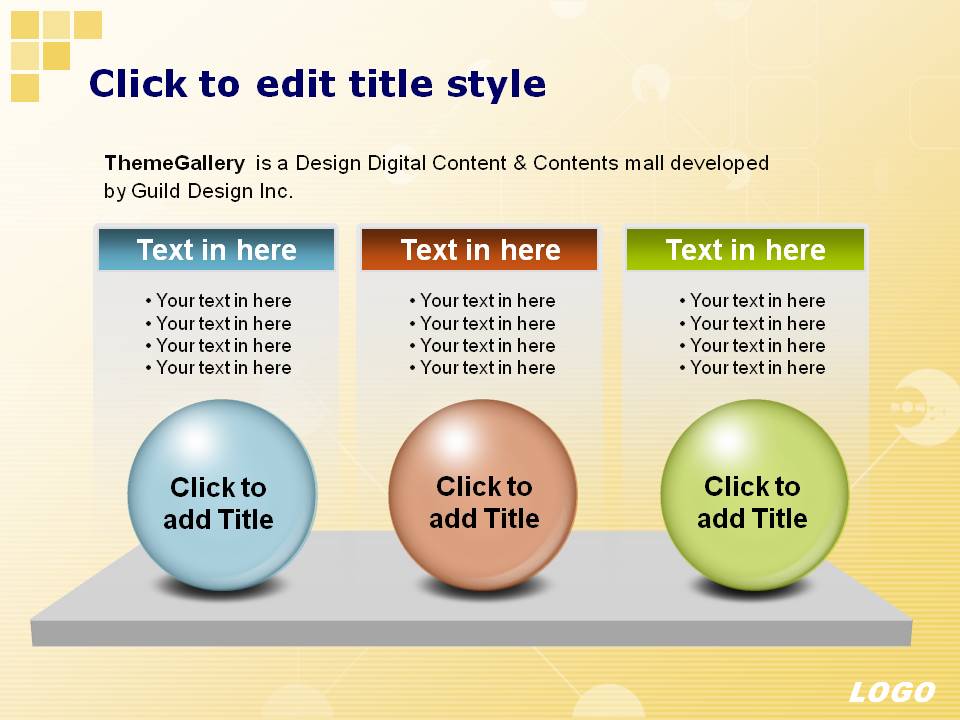 Click to edit title style

ThemeGallery is a Design Digital Content & Contents mall developed by Guild Design Inc.

Text in here

• Your text in here
• Your text in here
• Your text in here
• Your text in here

Click to add Title

Text in here

• Your text in here
• Your text in here
• Your text in here
• Your text in here

Click to add Title

Text in here

• Your text in here
• Your text in here
• Your text in here
• Your text in here

Click to add Title

LOGO